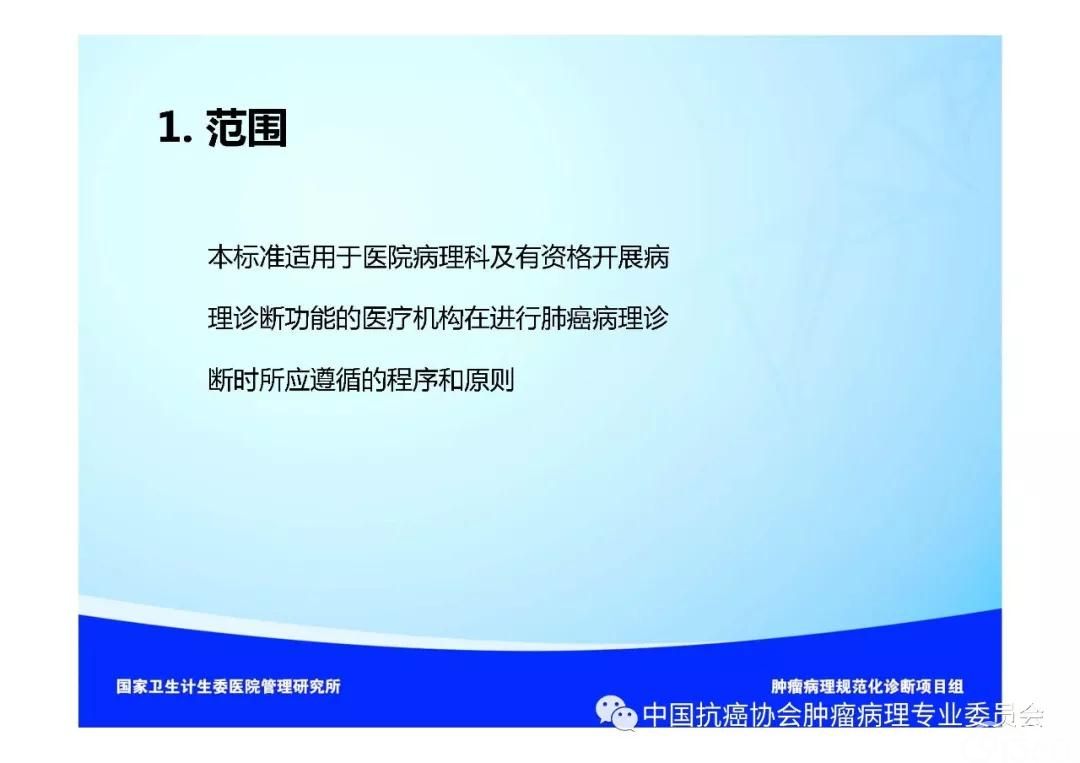 1. 范围

本标准适用于医院病理科及有资格开展病理诊断功能的医疗机构在进行肺癌病理诊断时所应遵循的程序和原则

国家卫生计生委医院管理研究所

肿瘤病理规范化诊断项目组

中国抗癌协会肿瘤病理专业委员会